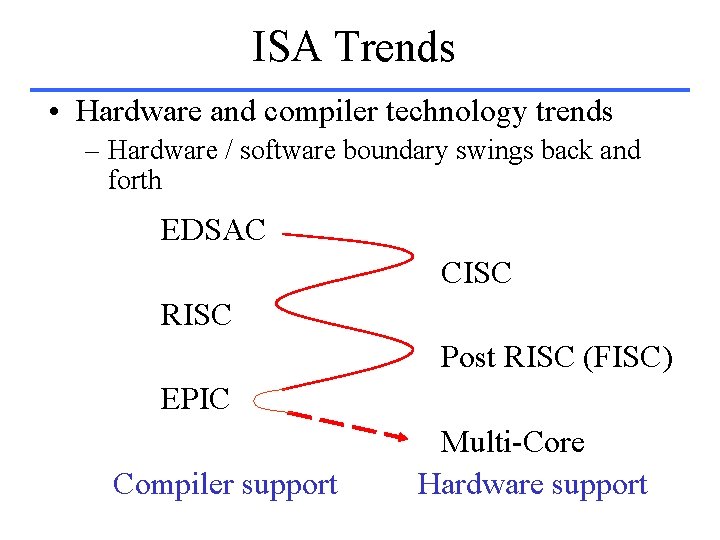 ISA Trends

• Hardware and compiler technology trends
– Hardware / software boundary swings back and forth

EDSAC

CISC

RISC

Post RISC (FISC)

EPIC

Multi-Core

Compiler support

Hardware support